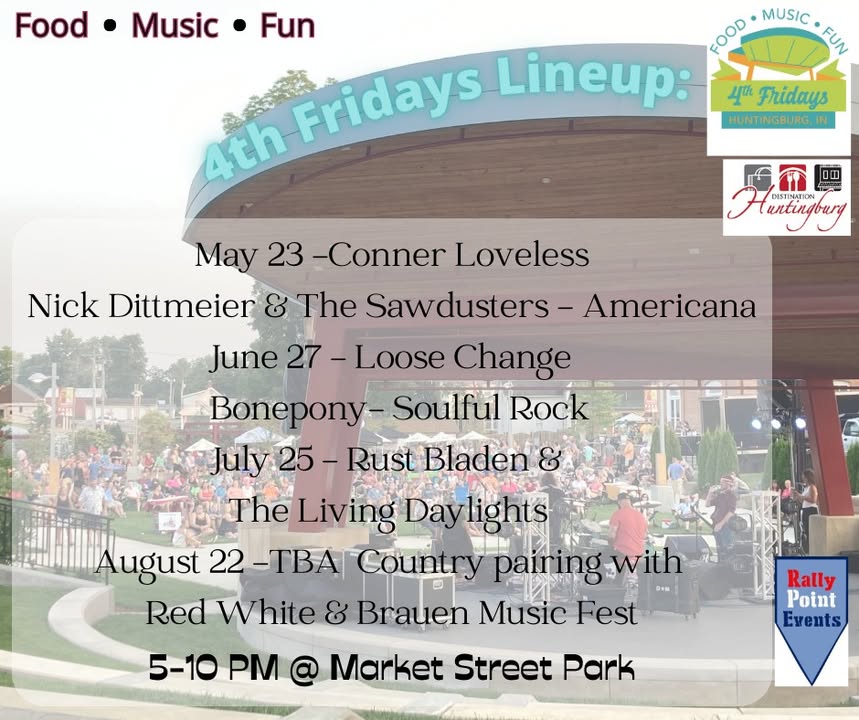 Food • Music • Fun

4th Fridays Lineup:

FOOD • MUSIC • FUN
4th Fridays
HUNTINGBURG, IN

DESTINATION
Huntingburg

May 23 –Conner Loveless
Nick Dittmeier & The Sawdusters – Americana
June 27 – Loose Change
Bonepony– Soulful Rock
July 25 – Rust Bladen &
The Living Daylights
August 22 –TBA Country pairing with
Red White & Brauen Music Fest
5-10 PM @ Market Street Park

Rally Point Events